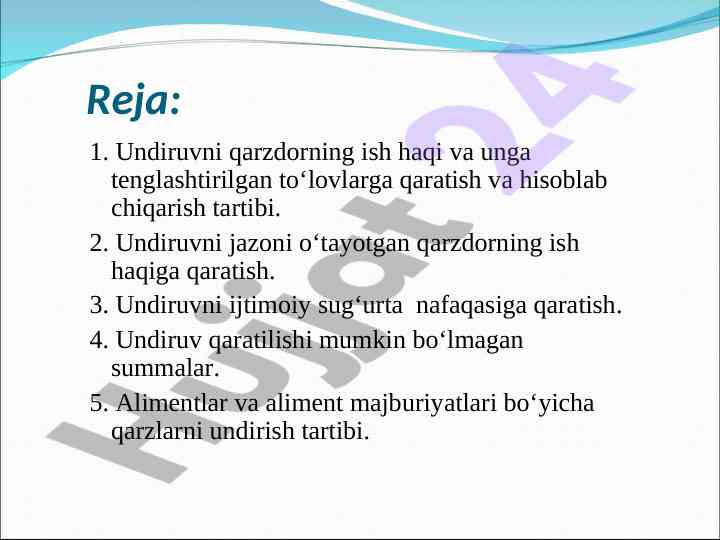 Reja:

1. Undiruvni qarzdorning ish haqi va unga tenglashtirilgan to‘lovlarga qaratish va hisoblab chiqarish tartibi.

2. Undiruvni jazoni o‘tayotgan qarzdorning ish haqiga qaratish.

3. Undiruvni ijtimoiy sug‘urta nafaqasiga qaratish.

4. Undiruv qaratilishi mumkin bo‘lmagan summalar.

5. Alimentlar va aliment majburiyatlari bo‘yicha qarzlarni undirish tartibi.

Hujjat24